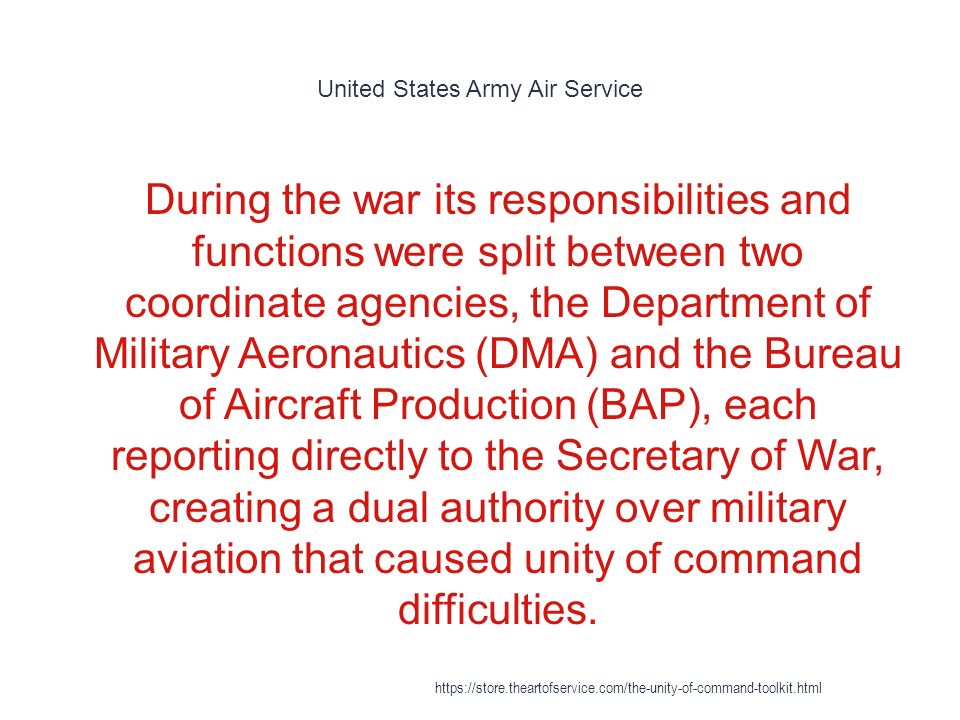 United States Army Air Service

During the war its responsibilities and functions were split between two coordinate agencies, the Department of Military Aeronautics (DMA) and the Bureau of Aircraft Production (BAP), each reporting directly to the Secretary of War, creating a dual authority over military aviation that caused unity of command difficulties.

https://store.theartofservice.com/the-unity-of-command-toolkit.html